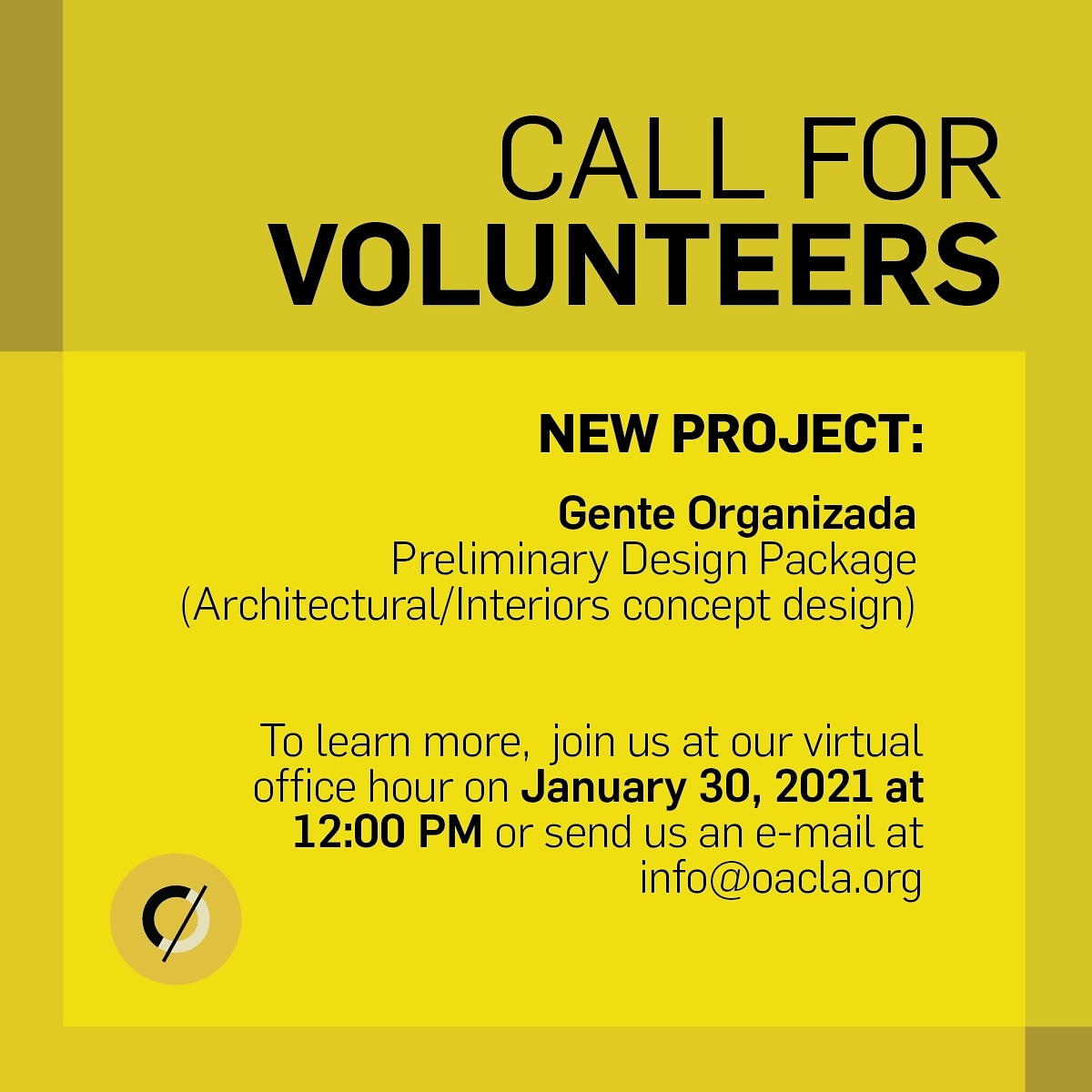 CALL FOR
VOLUNTEERS

NEW PROJECT:

Gente Organizada
Preliminary Design Package
(Architectural/Interiors concept design)

To learn more,  join us at our virtual office hour on January 30, 2021 at 12:00 PM or send us an e-mail at info@oacla.org